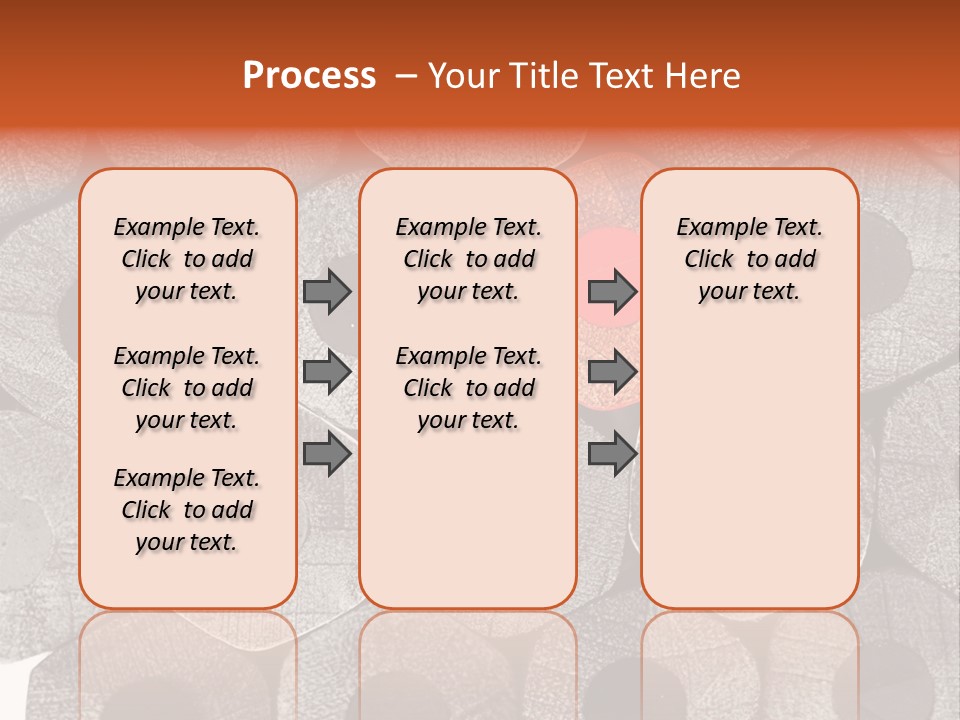 Process – Your Title Text Here

Example Text. Click to add your text.

Example Text. Click to add your text.

Example Text. Click to add your text.

Example Text. Click to add your text.

Example Text. Click to add your text.

Example Text. Click to add your text.